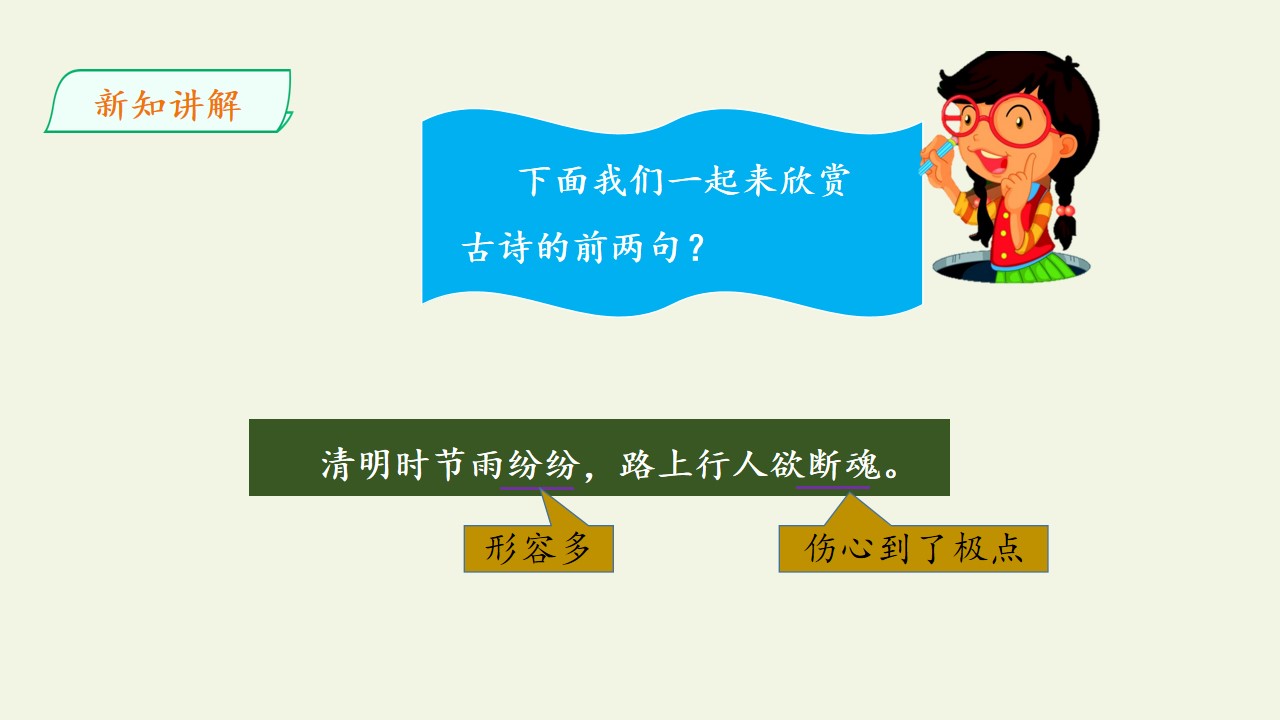 新知讲解

下面我们一起来欣赏古诗的前两句？

清明时节雨纷纷，路上行人欲断魂。

形容多

伤心到了极点